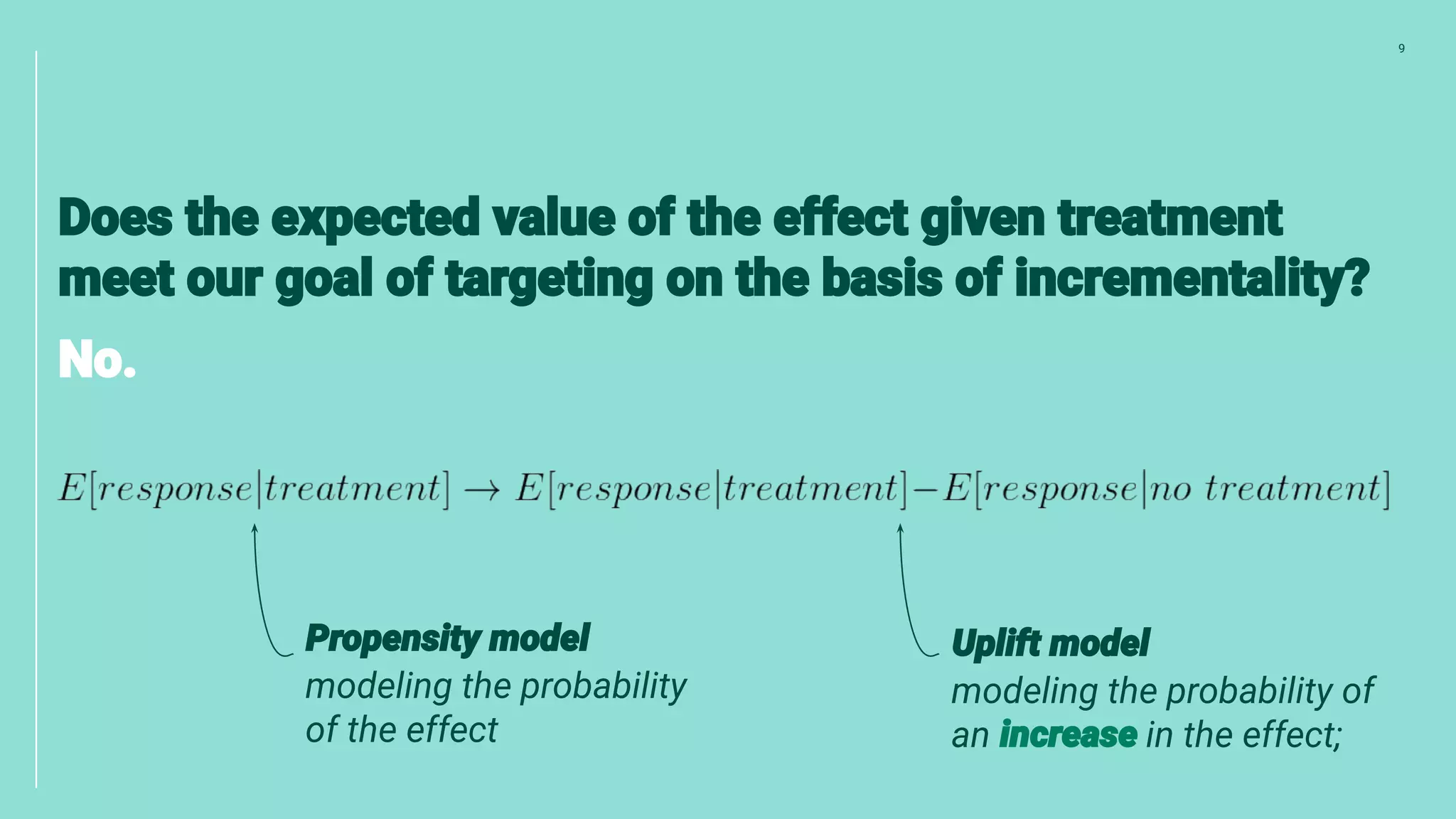 9

Does the expected value of the effect given treatment meet our goal of targeting on the basis of incrementality?

No.

$E[response|treatment] \rightarrow E[response|treatment] - E[response|no\ treatment]$

Propensity model
modeling the probability of the effect

Uplift model
modeling the probability of an increase in the effect;